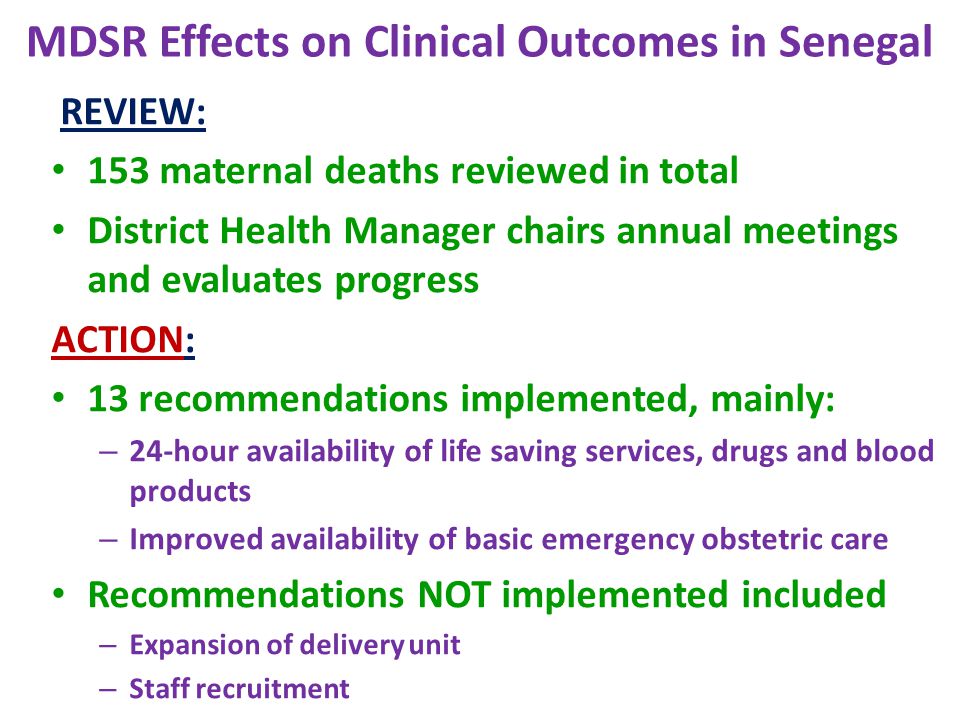 MDSR Effects on Clinical Outcomes in Senegal

REVIEW:

• 153 maternal deaths reviewed in total
• District Health Manager chairs annual meetings and evaluates progress

ACTION:

• 13 recommendations implemented, mainly:
– 24-hour availability of life saving services, drugs and blood products
– Improved availability of basic emergency obstetric care
• Recommendations NOT implemented included
– Expansion of delivery unit
– Staff recruitment